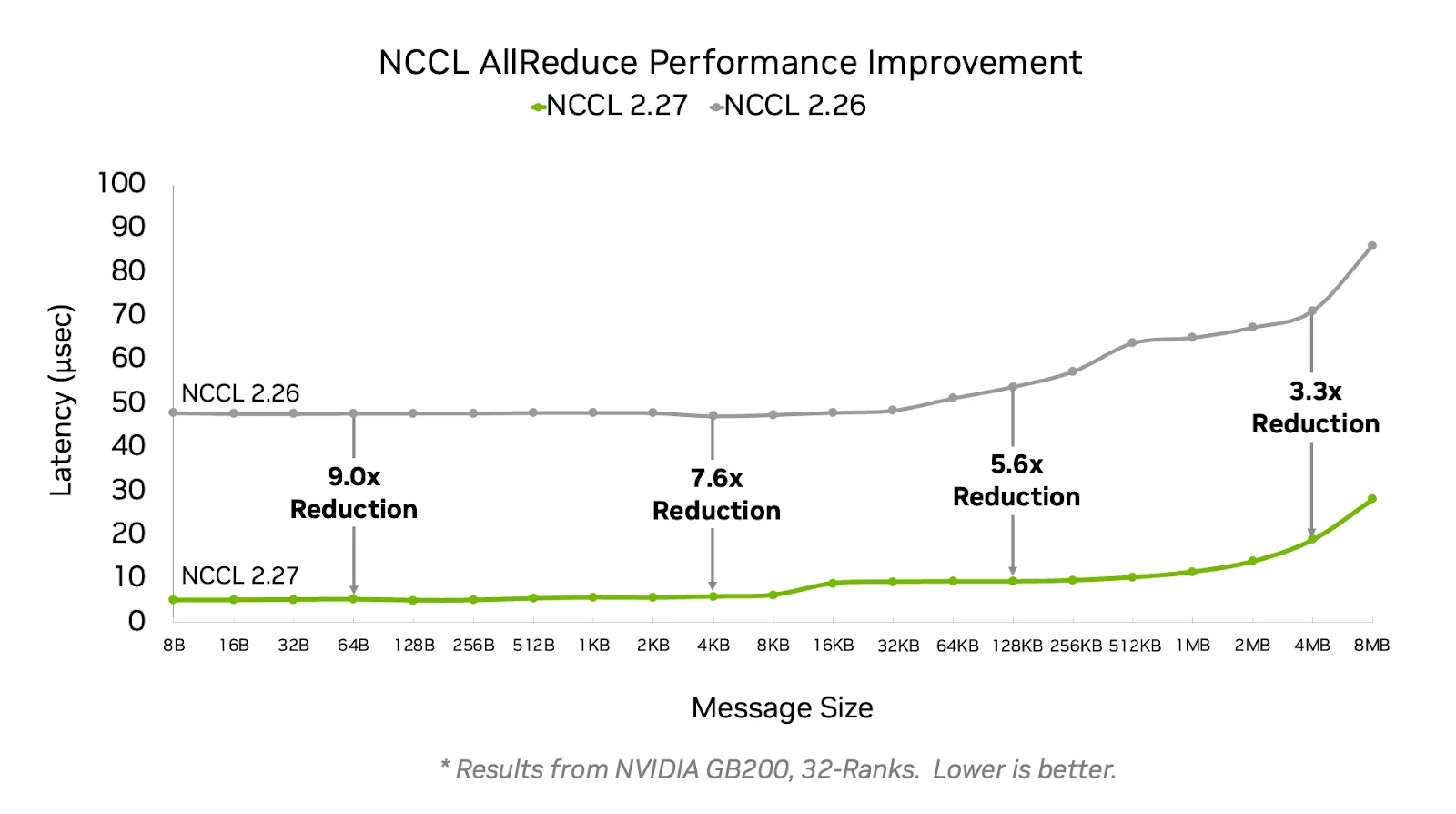 NCCL AllReduce Performance Improvement

NCCL 2.27 NCCL 2.26

Latency (µsec)

100
90
80
70
60
50
40
30
20
10
0

NCCL 2.26

NCCL 2.27

9.0x Reduction

7.6x Reduction

5.6x Reduction

3.3x Reduction

8B 16B 32B 64B 128B 256B 512B 1KB 2KB 4KB 8KB 16KB 32KB 64KB 128KB 256KB 512KB 1MB 2MB 4MB 8MB

Message Size

* Results from NVIDIA GB200, 32-Ranks. Lower is better.